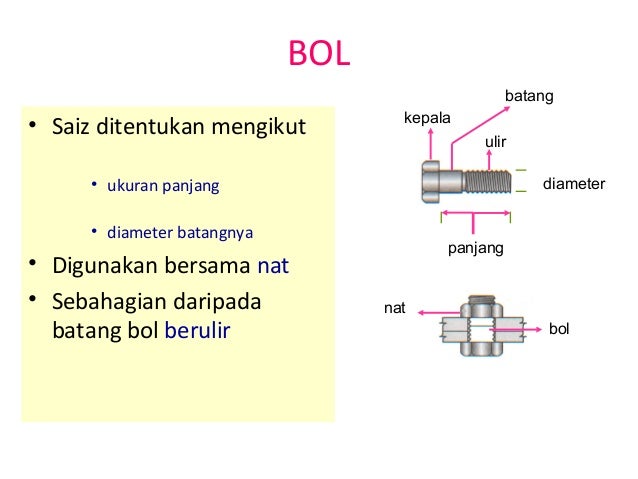 BOL

• Saiz ditentukan mengikut

• ukuran panjang

• diameter batangnya

• Digunakan bersama nat

• Sebahagian daripada batang bol berulir

batang
kepala
ulir
diameter
panjang

nat
bol